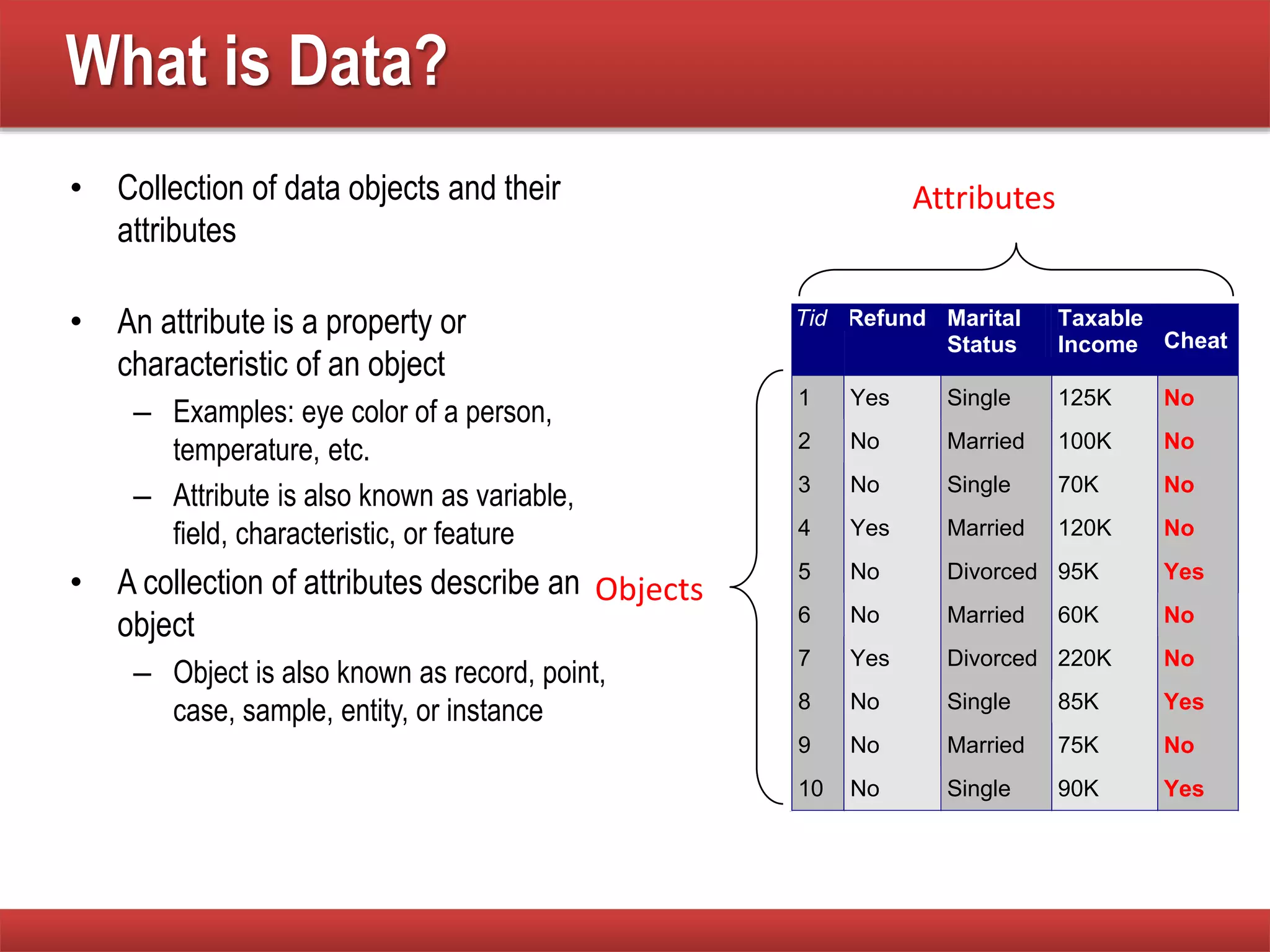 What is Data?

• Collection of data objects and their attributes

• An attribute is a property or characteristic of an object
– Examples: eye color of a person, temperature, etc.
– Attribute is also known as variable, field, characteristic, or feature

• A collection of attributes describe an object
– Object is also known as record, point, case, sample, entity, or instance

Attributes

Objects

| Tid | Refund | Marital Status | Taxable Income | Cheat |
|---|---|---|---|---|
| 1 | Yes | Single | 125K | No |
| 2 | No | Married | 100K | No |
| 3 | No | Single | 70K | No |
| 4 | Yes | Married | 120K | No |
| 5 | No | Divorced | 95K | Yes |
| 6 | No | Married | 60K | No |
| 7 | Yes | Divorced | 220K | No |
| 8 | No | Single | 85K | Yes |
| 9 | No | Married | 75K | No |
| 10 | No | Single | 90K | Yes |